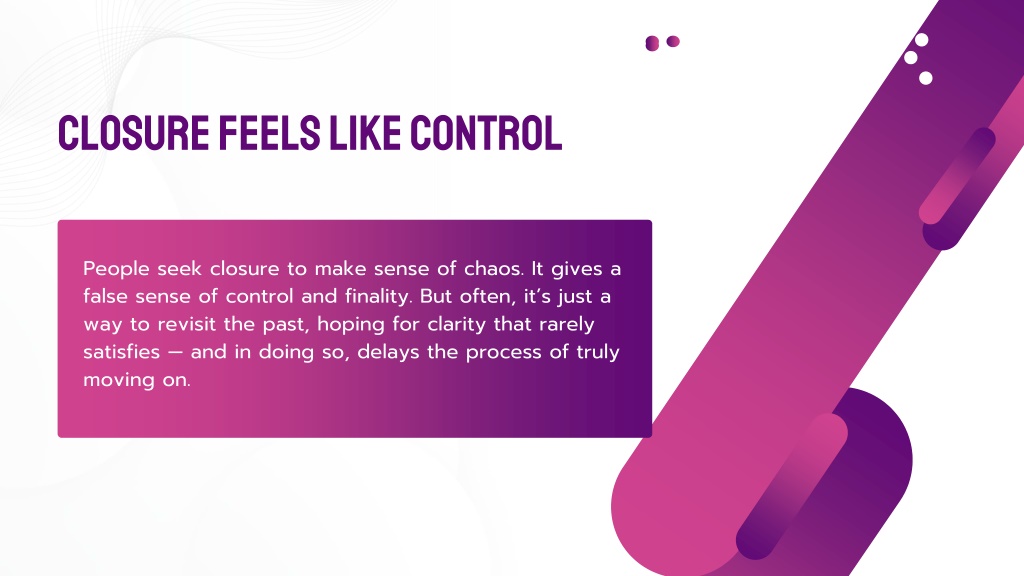 CLOSURE FEELS LIKE CONTROL

People seek closure to make sense of chaos. It gives a false sense of control and finality. But often, it's just a way to revisit the past, hoping for clarity that rarely satisfies — and in doing so, delays the process of truly moving on.